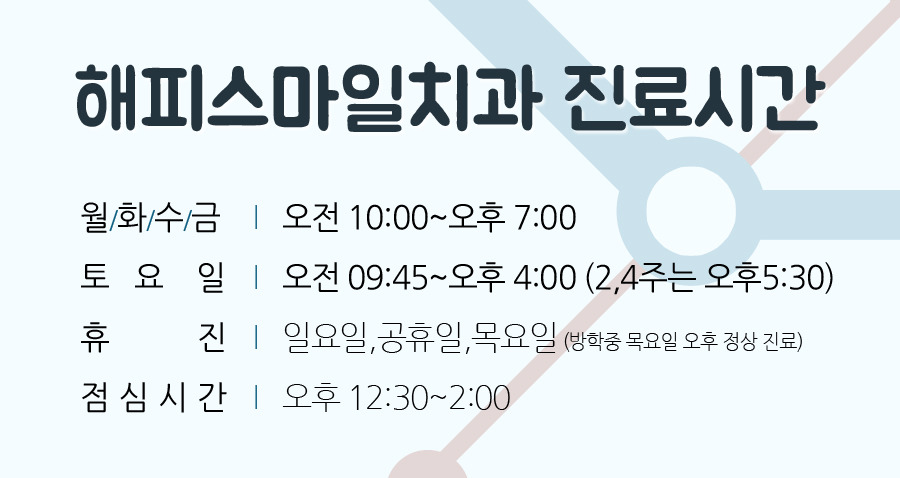 해피스마일치과 진료시간

월/화/수/금 | 오전 10:00~오후 7:00

토 요 일 | 오전 09:45~오후 4:00 (2,4주는 오후5:30)

휴 진 | 일요일,공휴일,목요일 (방학중 목요일 오후 정상 진료)

점 심 시 간 | 오후 12:30~2:00